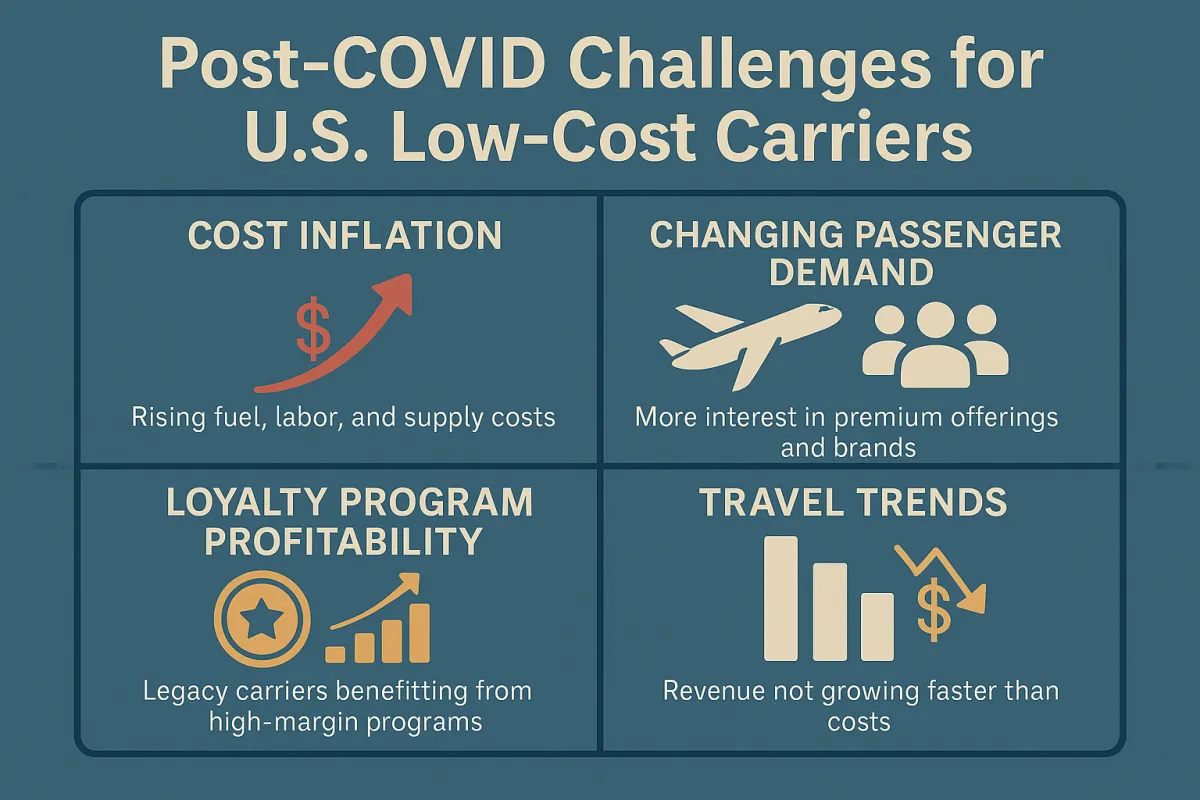 Post-COVID Challenges for U.S. Low-Cost Carriers

COST INFLATION

$

Rising fuel, labor, and supply costs

CHANGING PASSENGER DEMAND

More interest in premium offerings and brands

LOYALTY PROGRAM PROFITABILITY

Legacy carriers benefitting from high-margin programs

TRAVEL TRENDS

$

Revenue not growing faster than costs